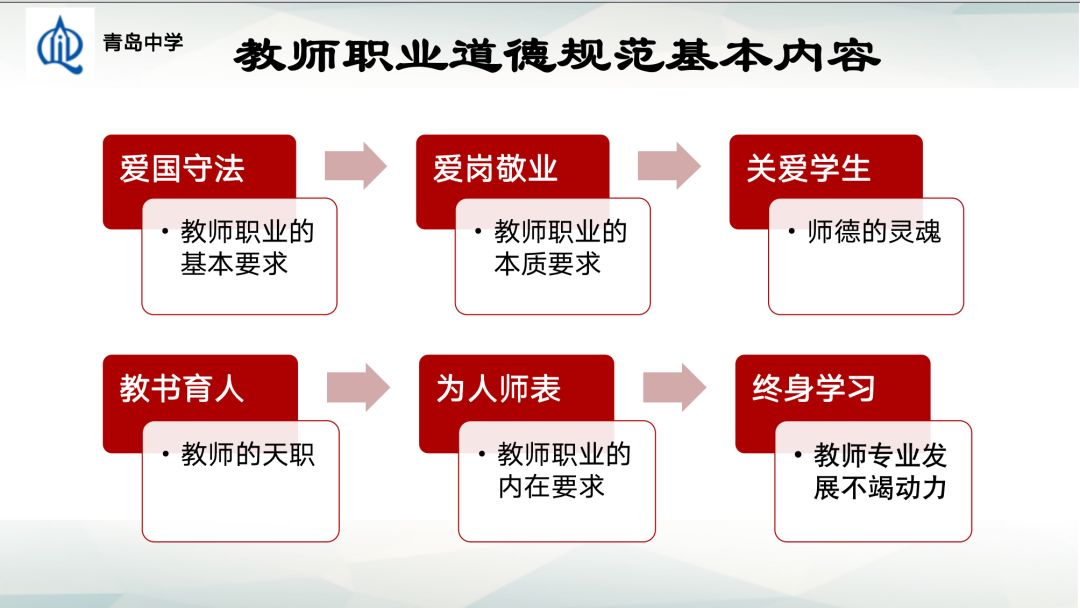 青岛中学

教师职业道德规范基本内容

爱国守法

• 教师职业的基本要求

爱岗敬业

• 教师职业的本质要求

关爱学生

• 师德的灵魂

教书育人

• 教师的天职

为人师表

• 教师职业的内在要求

终身学习

• 教师专业发展不竭动力